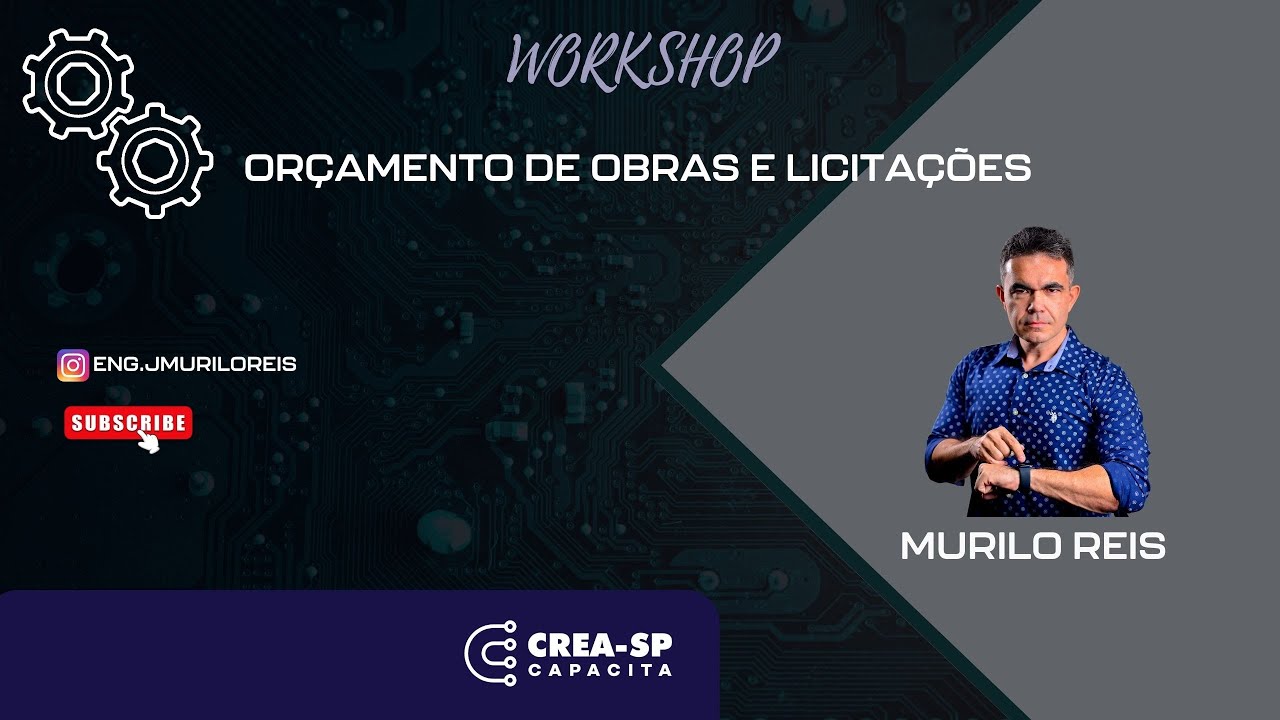 WORKSHOP

ORÇAMENTO DE OBRAS E LICITAÇÕES

ENG.JMURILOREIS

SUBSCRIBE

MURILO REIS

CREA-SP
CAPACITA